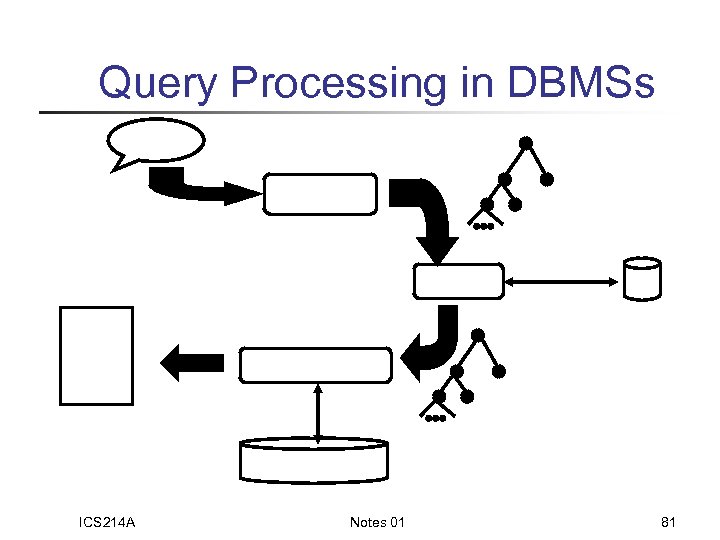 Query Processing in DBMSs

ICS214A

Notes 01

81